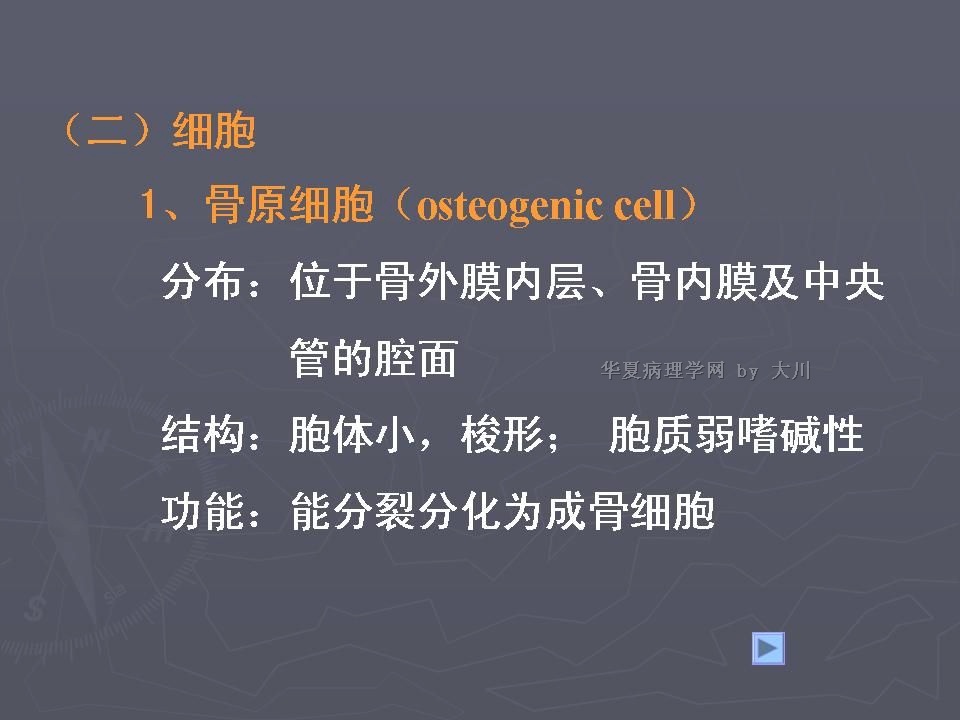 （二）细胞

1、骨原细胞（osteogenic cell）

分布：位于骨外膜内层、骨内膜及中央管的腔面

华夏病理学网 by 大川

结构：胞体小，梭形； 胞质弱嗜碱性

功能：能分裂分化为成骨细胞